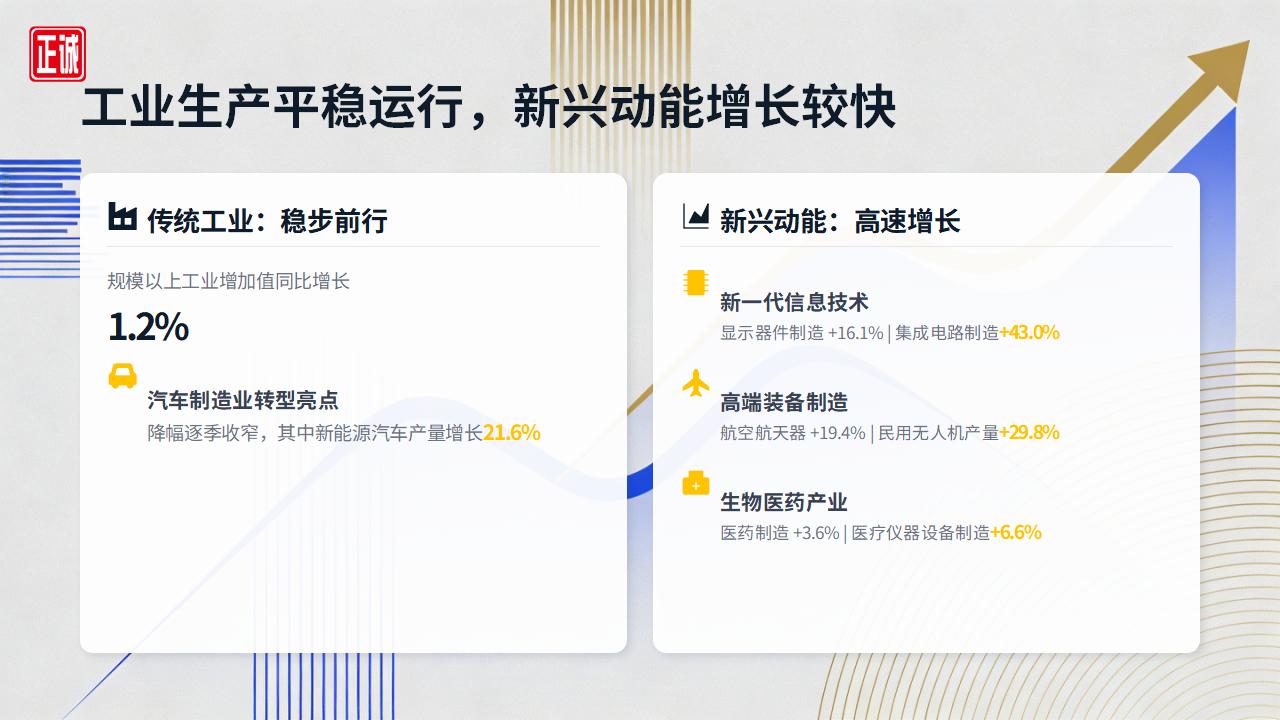 正诚

工业生产平稳运行，新兴动能增长较快

传统工业：稳步前行

规模以上工业增加值同比增长

1.2%

汽车制造业转型亮点

降幅逐季收窄，其中新能源汽车产量增长21.6%

新兴动能：高速增长

新一代信息技术

显示器件制造 +16.1% | 集成电路制造+43.0%

高端装备制造

航空航天器 +19.4% | 民用无人机产量+29.8%

生物医药产业

医药制造 +3.6% | 医疗仪器设备制造+6.6%